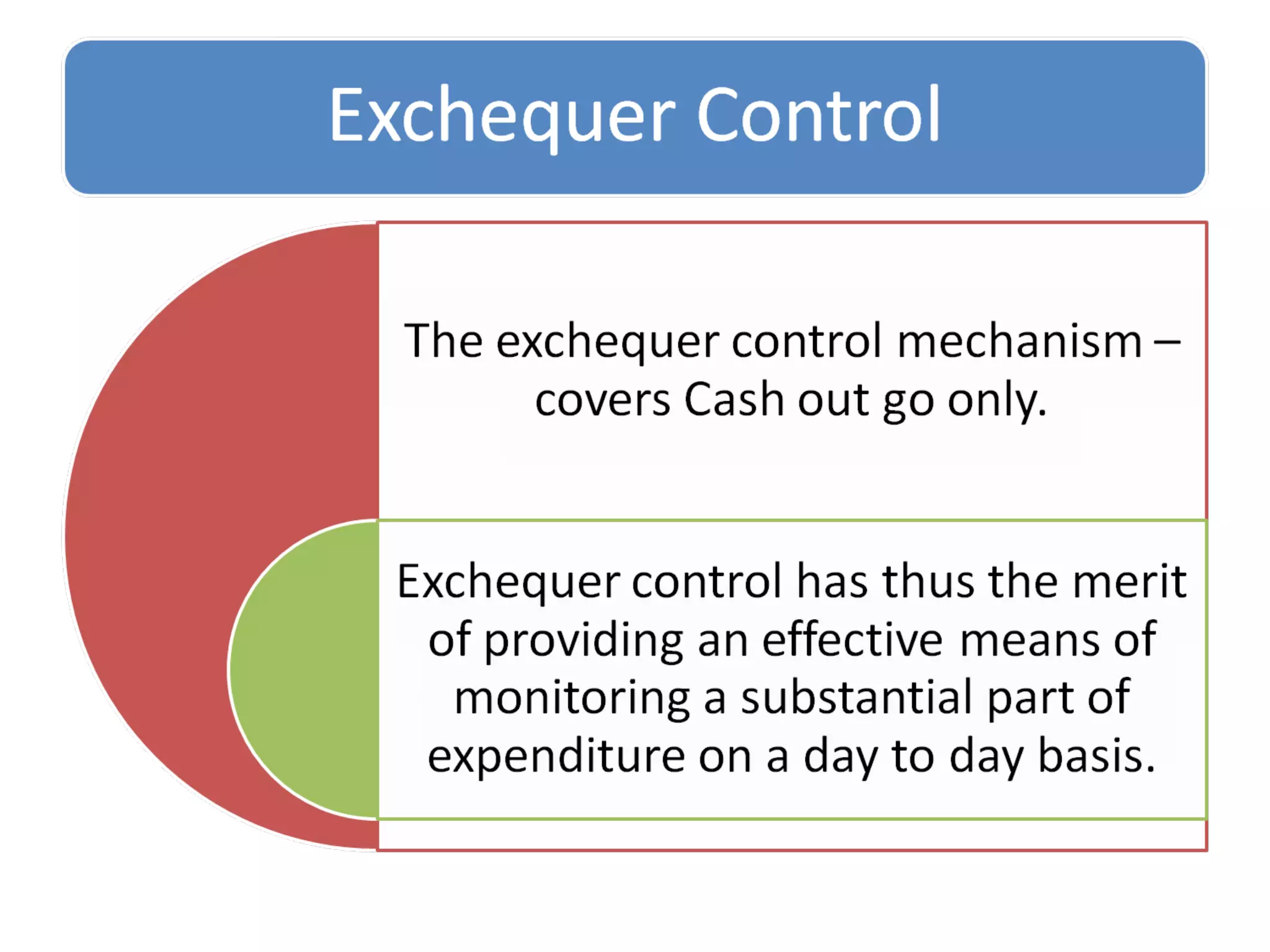 Exchequer Control

The exchequer control mechanism – covers Cash out go only.

Exchequer control has thus the merit of providing an effective means of monitoring a substantial part of expenditure on a day to day basis.